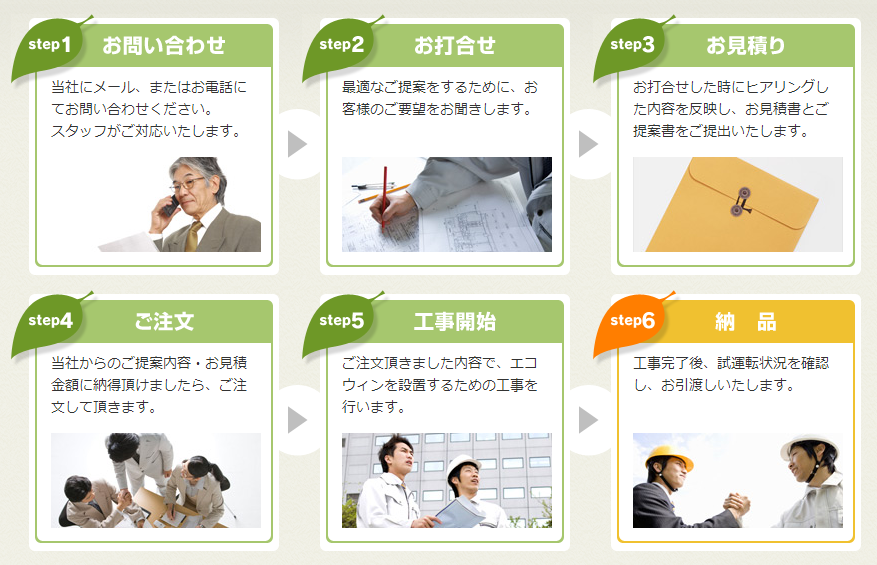 step1 お問い合わせ

当社にメール、またはお電話にてお問い合わせください。
スタッフがご対応いたします。

step2 お打合せ

最適なご提案をするために、お客様のご要望をお聞きします。

step3 お見積り

お打合せした時にヒアリングした内容を反映し、お見積書とご提案書をご提出いたします。

step4 ご注文

当社からのご提案内容・お見積金額に納得頂けましたら、ご注文して頂きます。

step5 工事開始

ご注文頂きました内容で、エコウィンを設置するための工事を行います。

step6 納　品

工事完了後、試運転状況を確認し、お引渡しいたします。